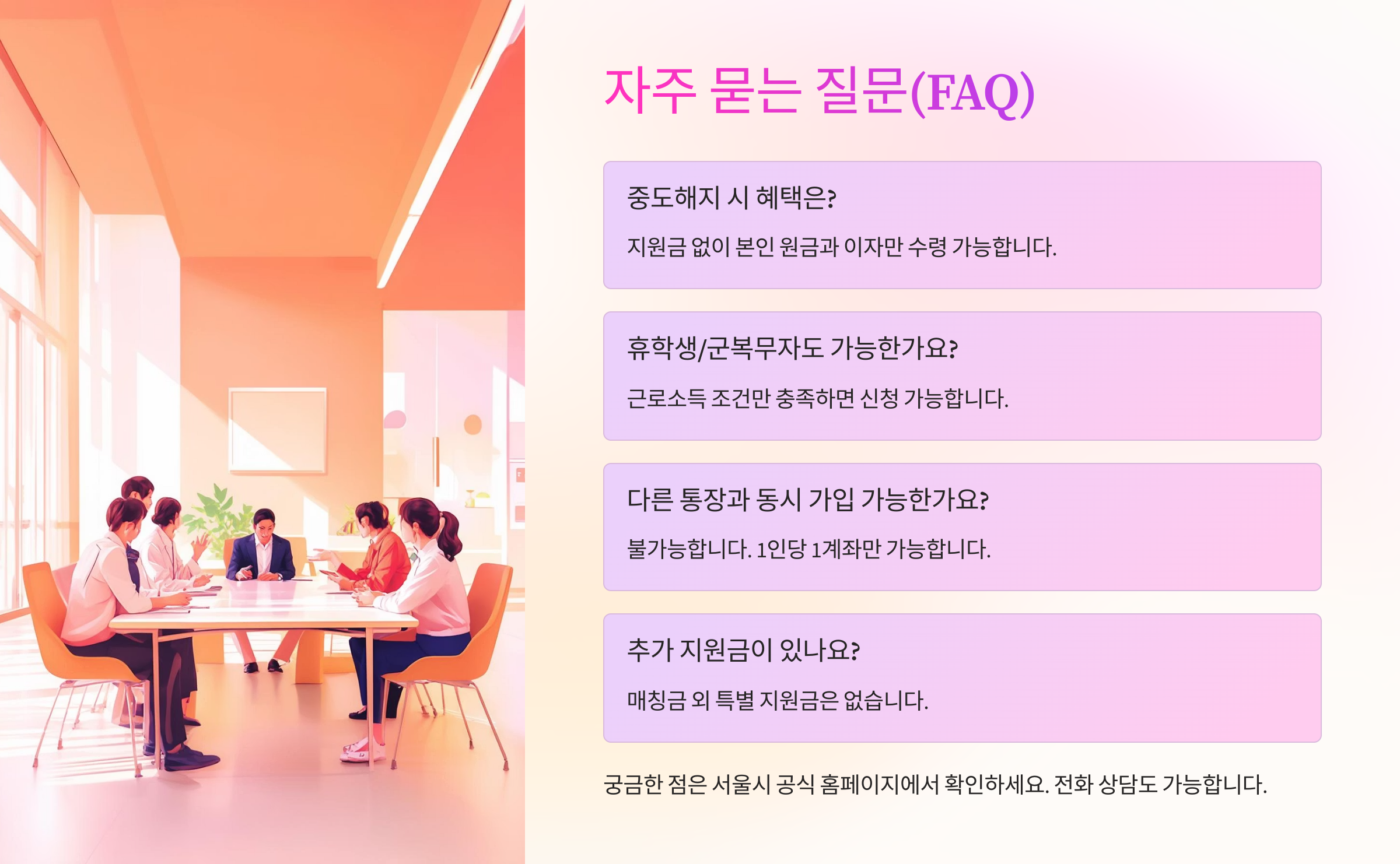 자주 묻는 질문(FAQ)

중도해지 시 혜택은?

지원금 없이 본인 원금과 이자만 수령 가능합니다.

휴학생/군복무자도 가능한가요?

근로소득 조건만 충족하면 신청 가능합니다.

다른 통장과 동시 가입 가능한가요?

불가능합니다. 1인당 1계좌만 가능합니다.

추가 지원금이 있나요?

매칭금 외 특별 지원금은 없습니다.

궁금한 점은 서울시 공식 홈페이지에서 확인하세요. 전화 상담도 가능합니다.